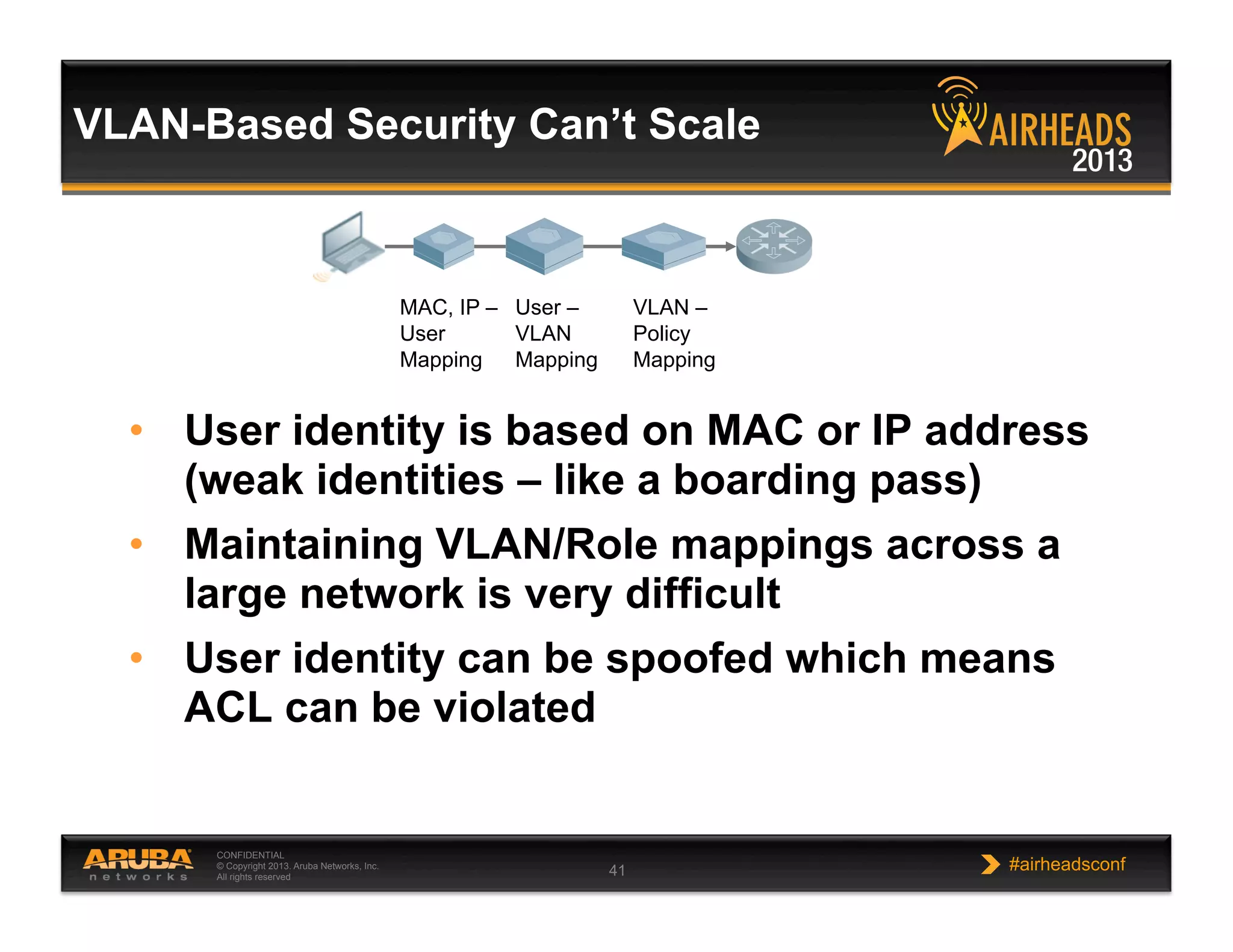 VLAN-Based Security Can't Scale

AIRHEADS 2013

MAC, IP – User Mapping

User – VLAN Mapping

VLAN – Policy Mapping

• User identity is based on MAC or IP address (weak identities – like a boarding pass)
• Maintaining VLAN/Role mappings across a large network is very difficult
• User identity can be spoofed which means ACL can be violated

ARUBA networks

CONFIDENTIAL
© Copyright 2013. Aruba Networks, Inc.
All rights reserved

41

#airheadsconf